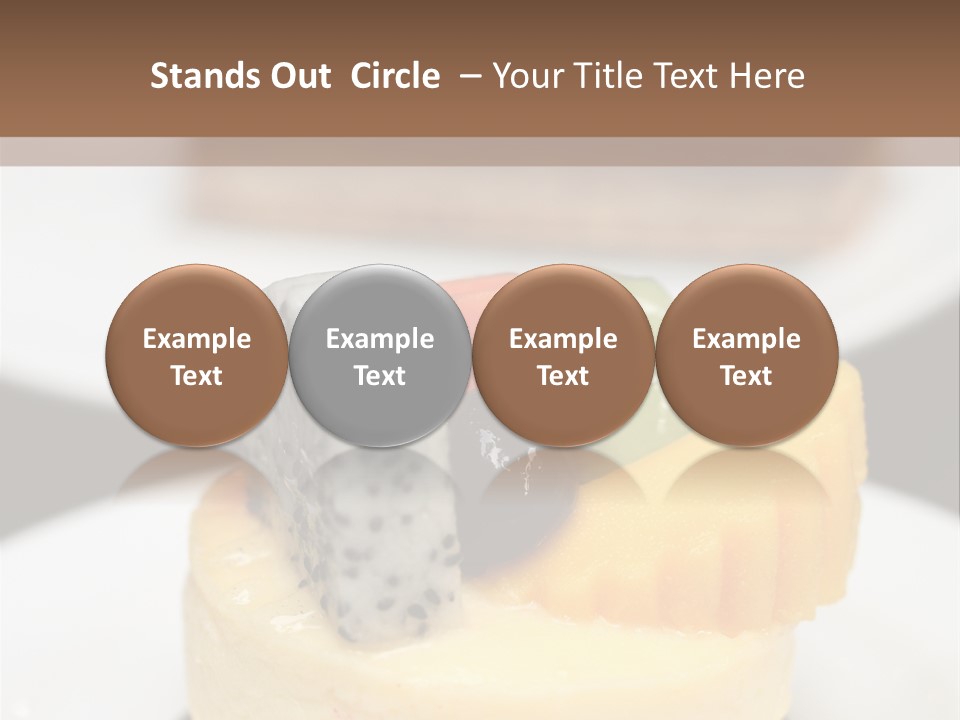 Stands Out Circle – Your Title Text Here

Example Text

Example Text

Example Text

Example Text